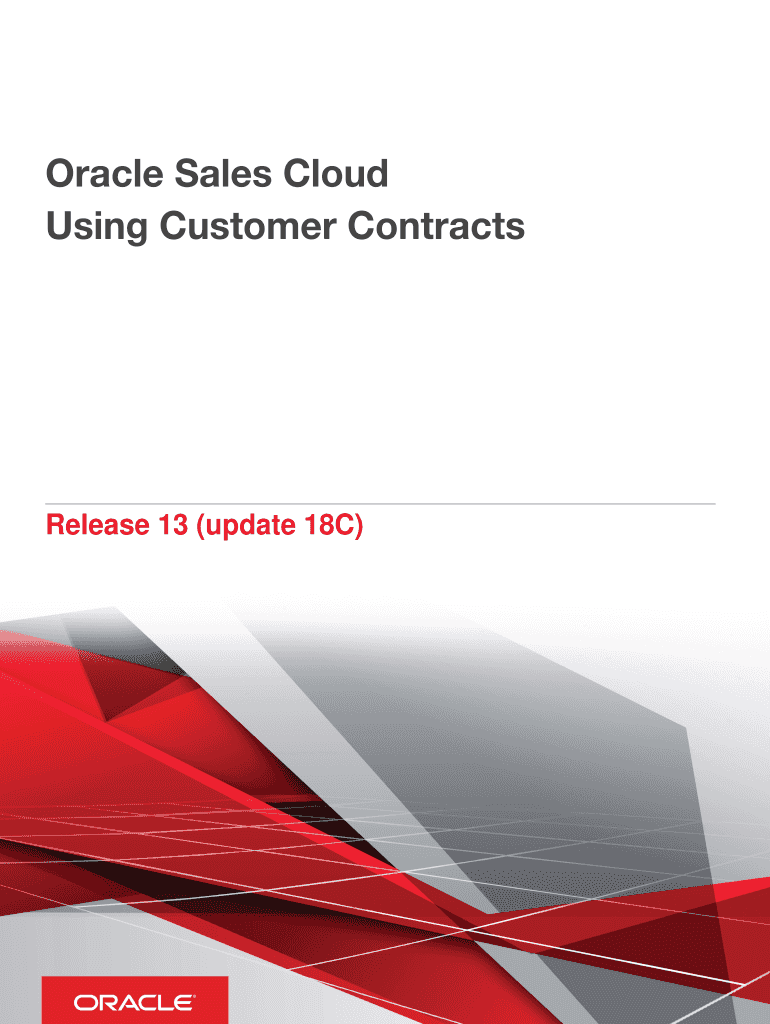 Oracle Sales Cloud
Using Customer Contracts

Release 13 (update 18C)

ORACLE